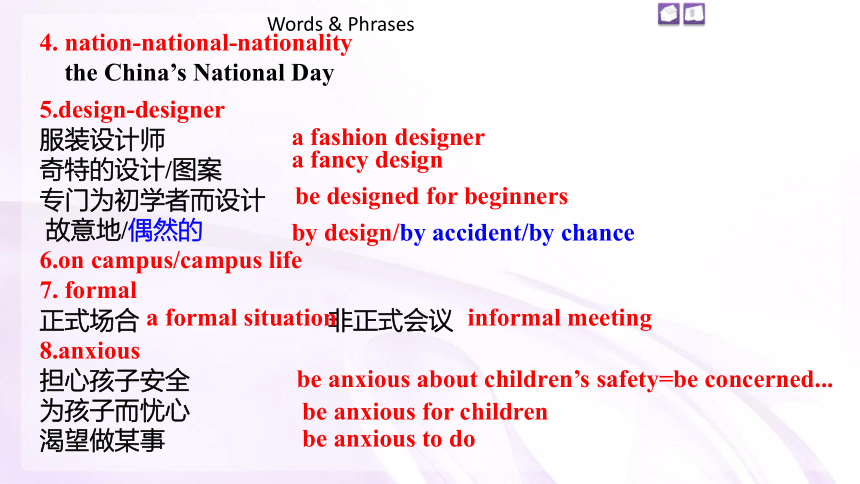 Words & Phrases

4. nation-national-nationality
the China's National Day

5.design-designer
服装设计师 a fashion designer
奇特的设计/图案 a fancy design
专门为初学者而设计 be designed for beginners
故意地/偶然的 by design/by accident/by chance

6.on campus/campus life

7. formal
正式场合 a formal situation 非正式会议 informal meeting

8.anxious
担心孩子安全 be anxious about children's safety=be concerned...
为孩子而忧心 be anxious for children
渴望做某事 be anxious to do